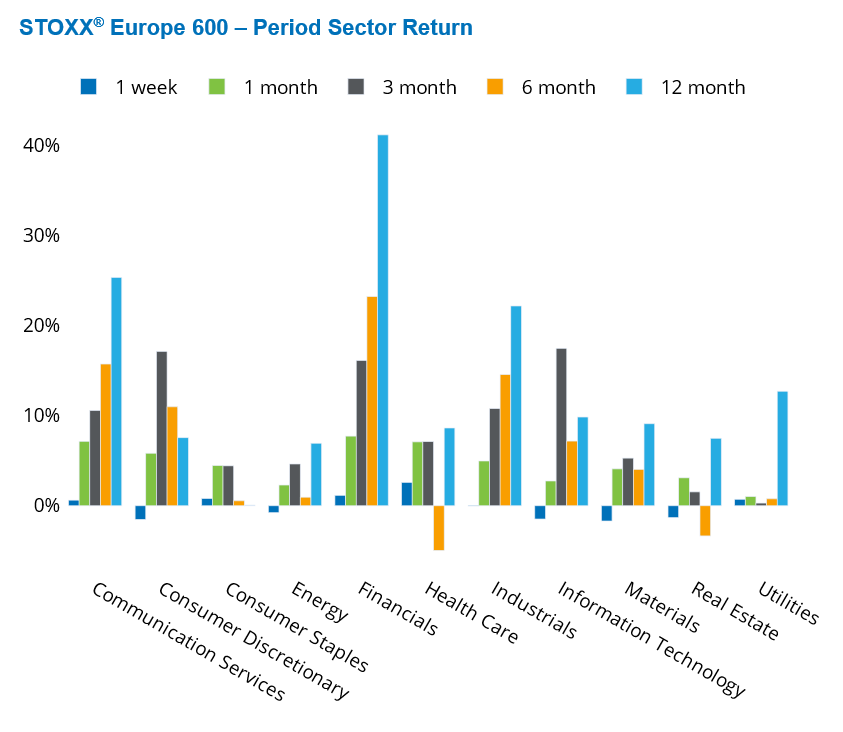 STOXX® Europe 600 – Period Sector Return

1 week
1 month
3 month
6 month
12 month

40%
30%
20%
10%
0%

Communication Services
Consumer Discretionary
Consumer Staples
Energy
Financials
Health Care
Industrials
Information Technology
Materials
Real Estate
Utilities